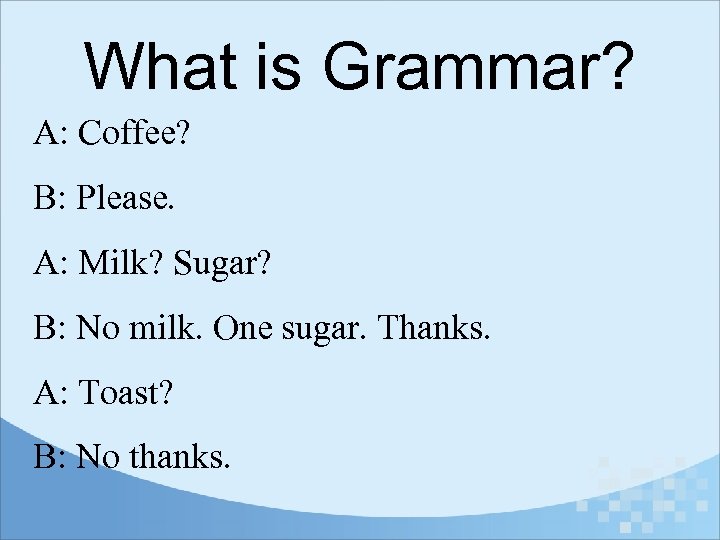 What is Grammar?

A: Coffee?

B: Please.

A: Milk? Sugar?

B: No milk. One sugar. Thanks.

A: Toast?

B: No thanks.